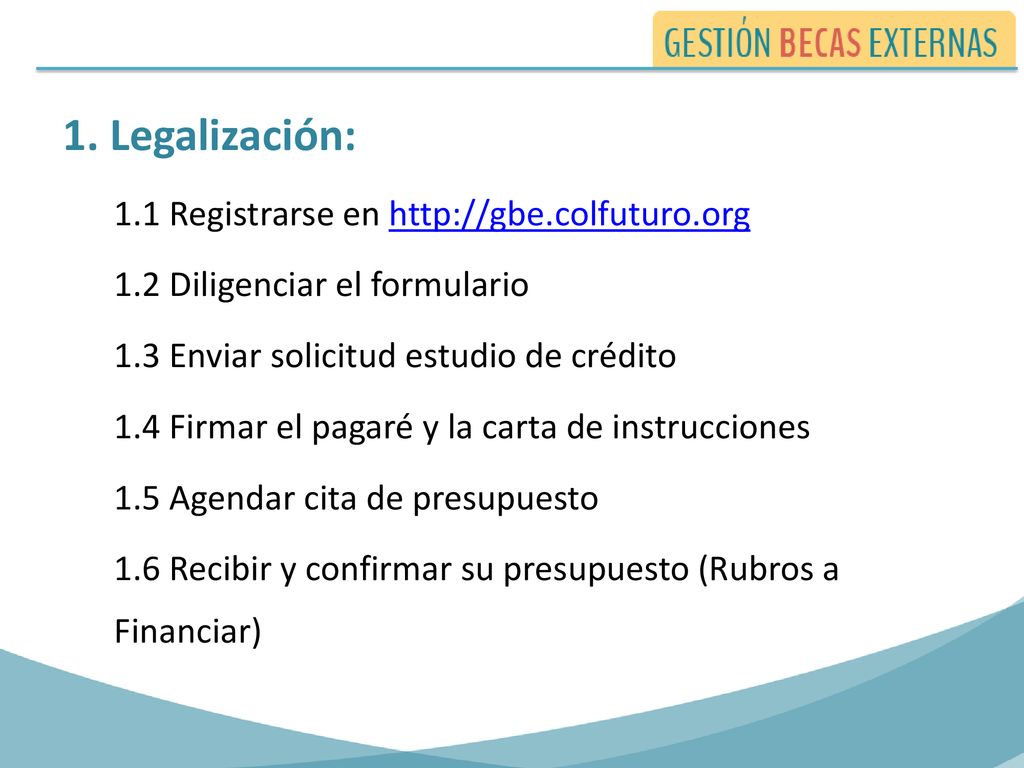 GESTIÓN BECAS EXTERNAS

1. Legalización:

1.1 Registrarse en http://gbe.colfuturo.org

1.2 Diligenciar el formulario

1.3 Enviar solicitud estudio de crédito

1.4 Firmar el pagaré y la carta de instrucciones

1.5 Agendar cita de presupuesto

1.6 Recibir y confirmar su presupuesto (Rubros a Financiar)